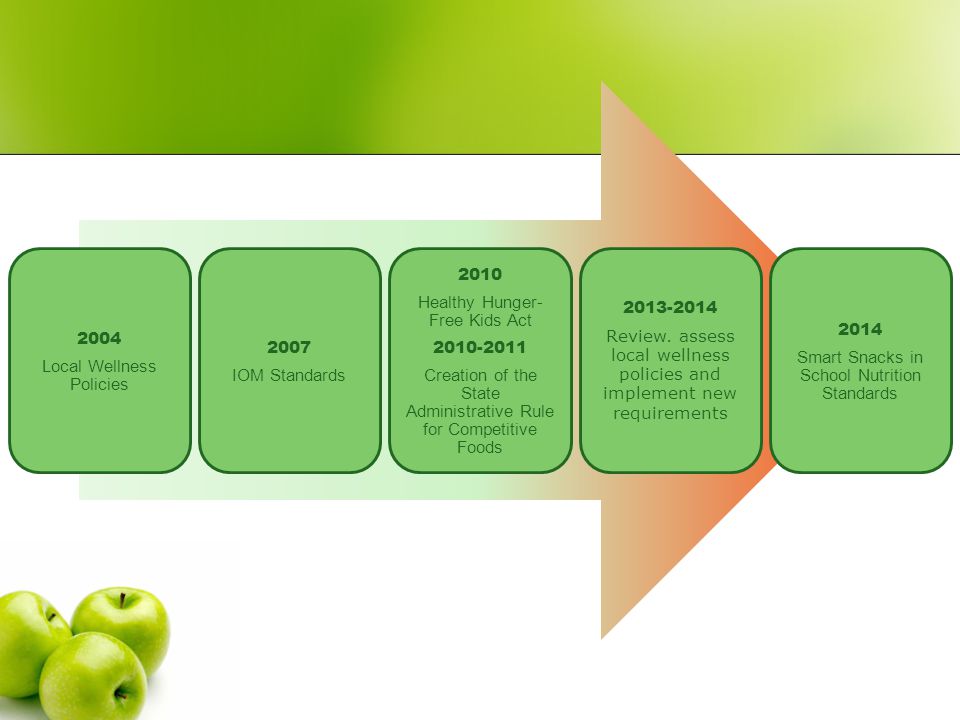 2004
Local Wellness Policies

2007
IOM Standards

2010
Healthy Hunger-Free Kids Act
2010-2011
Creation of the State Administrative Rule for Competitive Foods

2013-2014
Review. assess local wellness policies and implement new requirements

2014
Smart Snacks in School Nutrition Standards